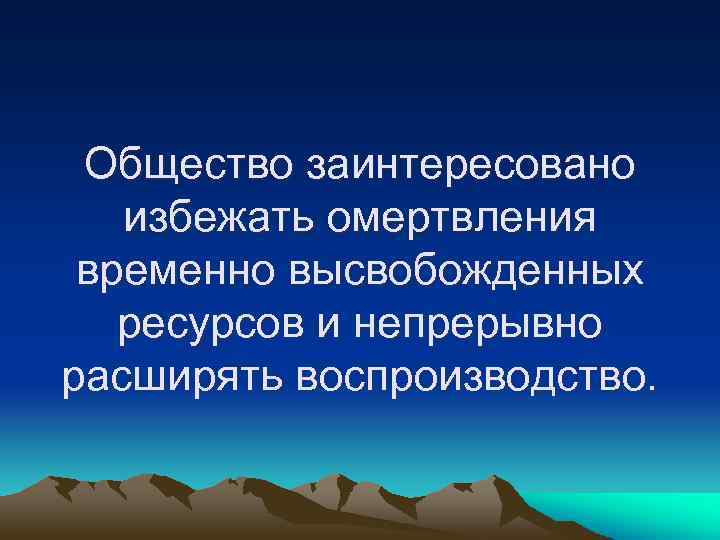 Общество заинтересовано избежать омертвления временно высвобожденных ресурсов и непрерывно расширять воспроизводство.